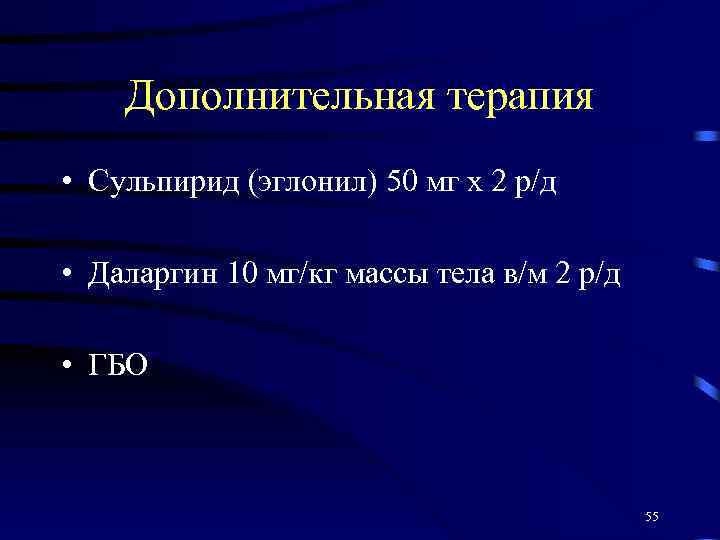 Дополнительная терапия

• Сульпирид (эглонил) 50 мг х 2 р/д

• Даларгин 10 мг/кг массы тела в/м 2 р/д

• ГБО

55